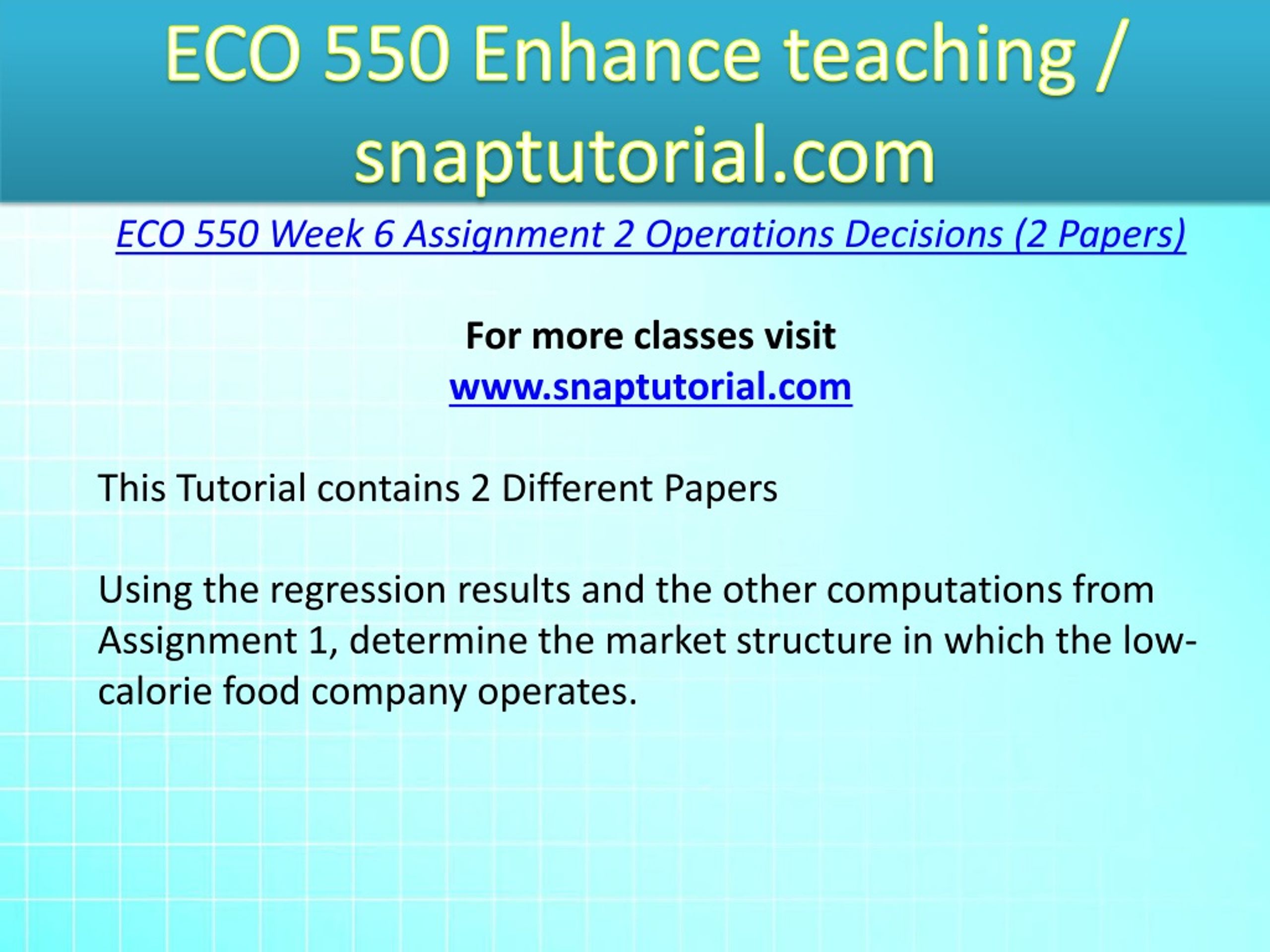 ECO 550 Enhance teaching / snaptutorial.com

ECO 550 Week 6 Assignment 2 Operations Decisions (2 Papers)

For more classes visit
www.snaptutorial.com

This Tutorial contains 2 Different Papers

Using the regression results and the other computations from Assignment 1, determine the market structure in which the low-calorie food company operates.